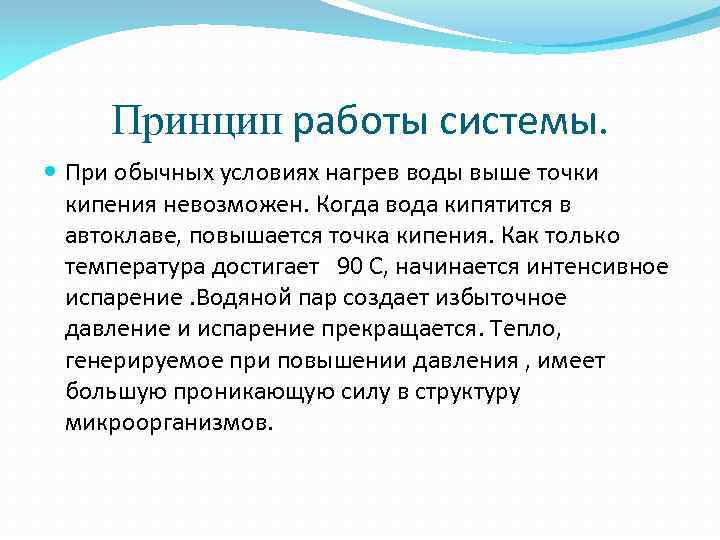 Принцип работы системы.

При обычных условиях нагрев воды выше точки кипения невозможен. Когда вода кипятится в автоклаве, повышается точка кипения. Как только температура достигает  90 С, начинается интенсивное испарение .Водяной пар создает избыточное давление и испарение прекращается. Тепло, генерируемое при повышении давления , имеет большую проникающую силу в структуру микроорганизмов.